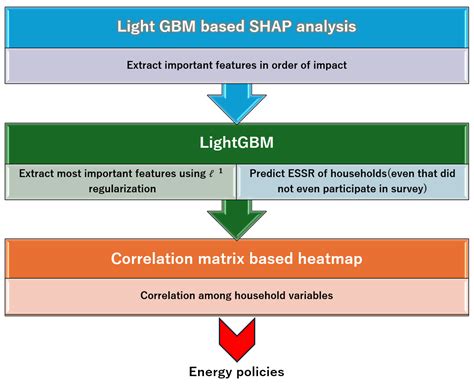 Light GBM based SHAP analysis

Extract important features in order of impact

LightGBM

Extract most important features using $\ell^1$ regularization

Predict ESSR of households(even that did not even participate in survey)

Correlation matrix based heatmap

Correlation among household variables

Energy policies